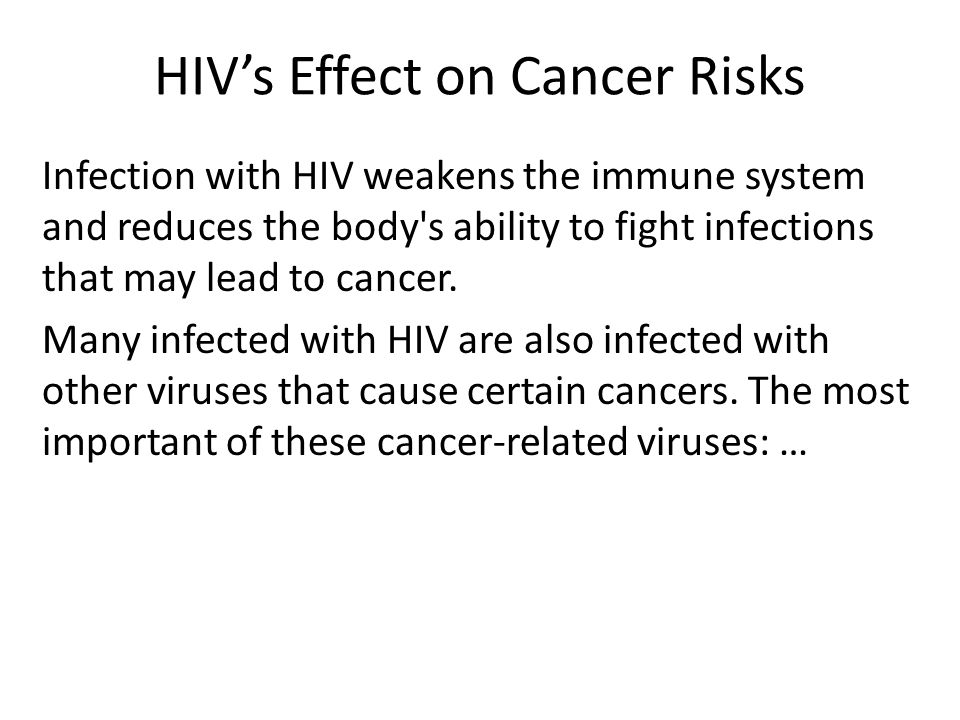 HIV’s Effect on Cancer Risks

Infection with HIV weakens the immune system and reduces the body's ability to fight infections that may lead to cancer.

Many infected with HIV are also infected with other viruses that cause certain cancers. The most important of these cancer-related viruses: …